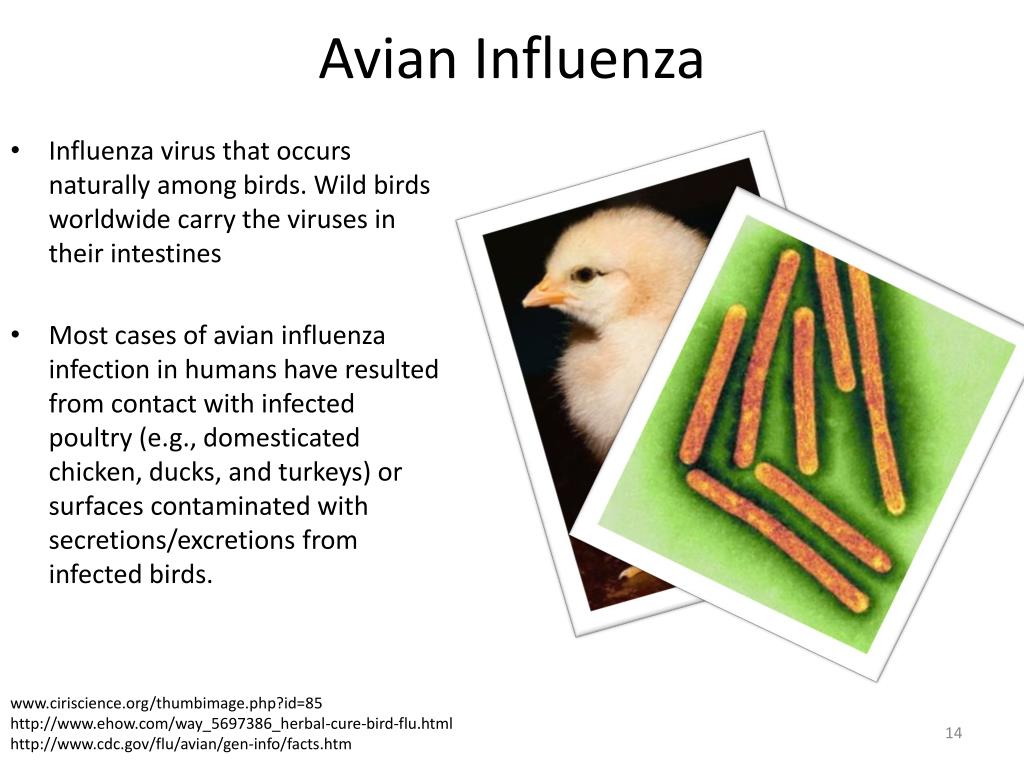 Avian Influenza

• Influenza virus that occurs naturally among birds. Wild birds worldwide carry the viruses in their intestines

• Most cases of avian influenza infection in humans have resulted from contact with infected poultry (e.g., domesticated chicken, ducks, and turkeys) or surfaces contaminated with secretions/excretions from infected birds.

www.ciriscience.org/thumbimage.php?id=85
http://www.ehow.com/way_5697386_herbal-cure-bird-flu.html
http://www.cdc.gov/flu/avian/gen-info/facts.htm

14